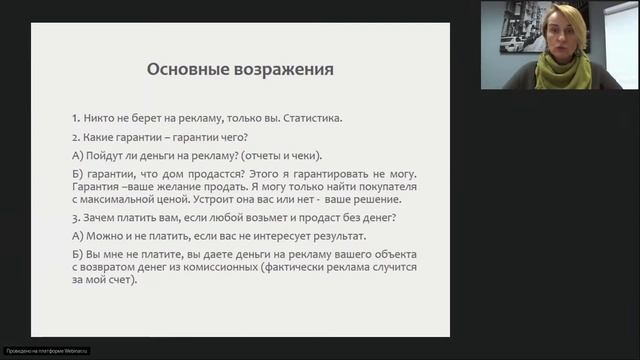 Основные возражения

1. Никто не берет на рекламу, только вы. Статистика.

2. Какие гарантии – гарантии чего?

А) Пойдут ли деньги на рекламу? (отчеты и чеки).

Б) гарантии, что дом продастся? Этого я гарантировать не могу. Гарантия –ваше желание продать. Я могу только найти покупателя с максимальной ценой. Устроит она вас или нет - ваше решение.

3. Зачем платить вам, если любой возьмет и продаст без денег?

А) Можно и не платить, если вас не интересует результат.

Б) Вы мне не платите, вы даете деньги на рекламу вашего объекта с возвратом денег из комиссионных (фактически реклама случится за мой счет).

Проведено на платформе Webinar.ru